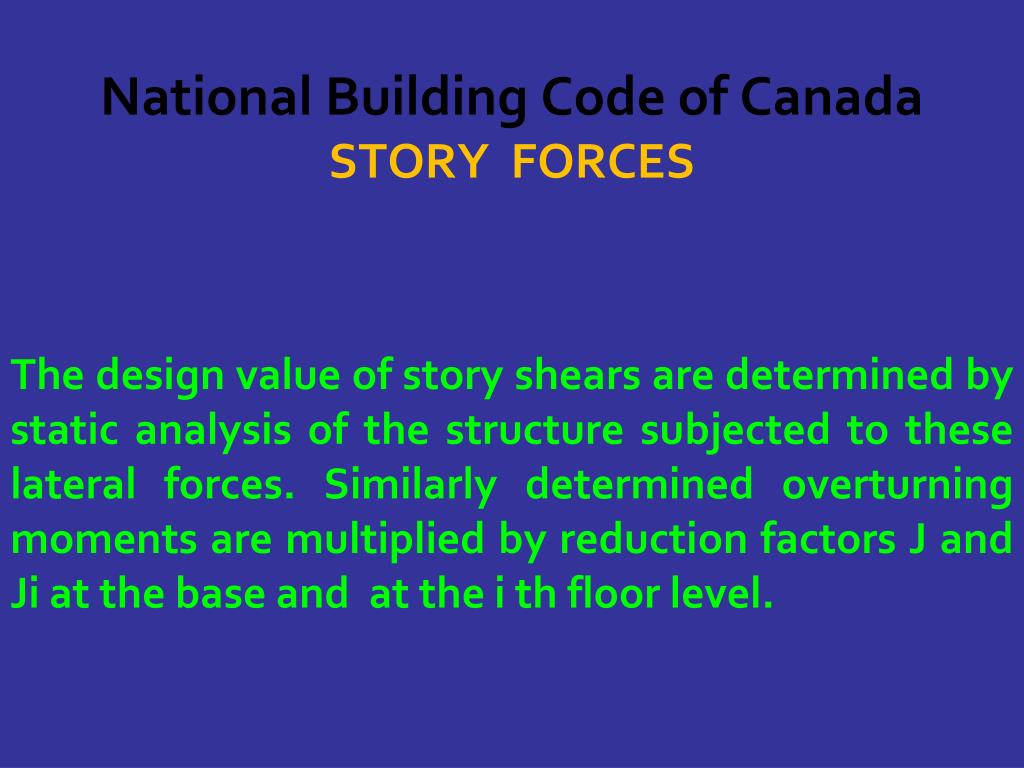 National Building Code of Canada
STORY FORCES

The design value of story shears are determined by static analysis of the structure subjected to these lateral forces. Similarly determined overturning moments are multiplied by reduction factors J and Ji at the base and at the i th floor level.